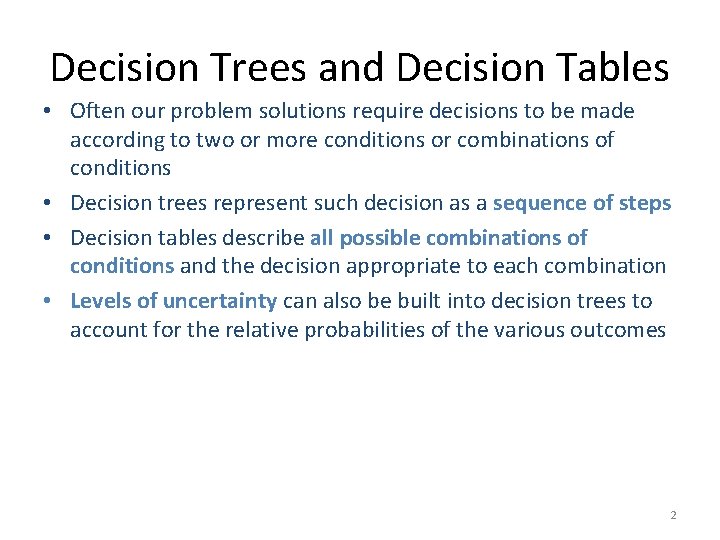 Decision Trees and Decision Tables

• Often our problem solutions require decisions to be made according to two or more conditions or combinations of conditions

• Decision trees represent such decision as a sequence of steps

• Decision tables describe all possible combinations of conditions and the decision appropriate to each combination

• Levels of uncertainty can also be built into decision trees to account for the relative probabilities of the various outcomes

2